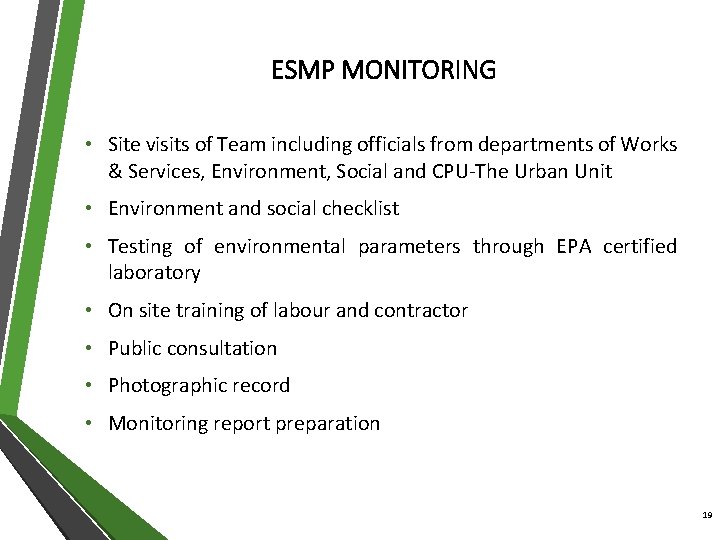 ESMP MONITORING

• Site visits of Team including officials from departments of Works & Services, Environment, Social and CPU-The Urban Unit

• Environment and social checklist

• Testing of environmental parameters through EPA certified laboratory

• On site training of labour and contractor

• Public consultation

• Photographic record

• Monitoring report preparation

19